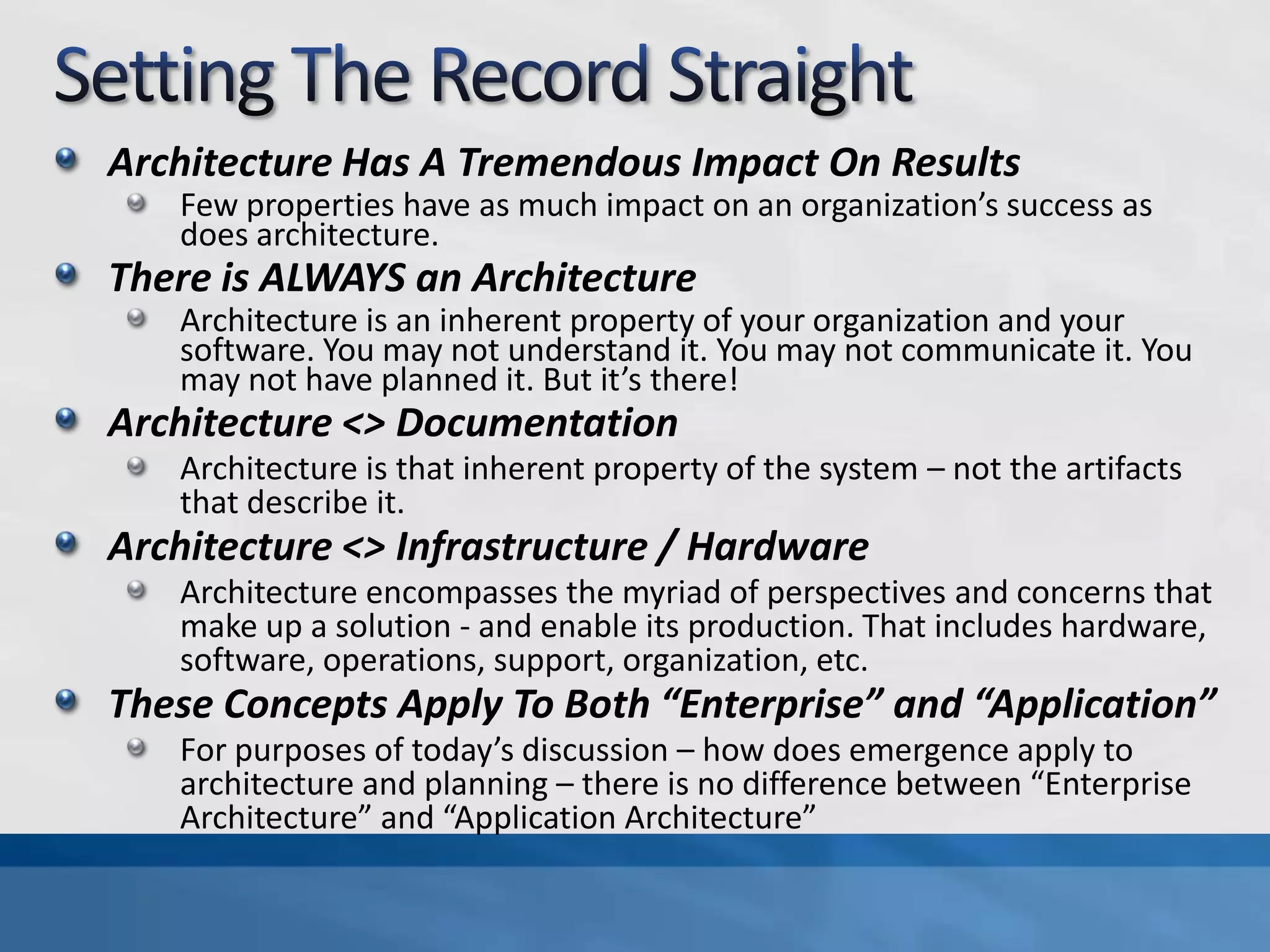 Setting The Record Straight

Architecture Has A Tremendous Impact On Results

Few properties have as much impact on an organization’s success as does architecture.

There is ALWAYS an Architecture

Architecture is an inherent property of your organization and your software. You may not understand it. You may not communicate it. You may not have planned it. But it’s there!

Architecture <> Documentation

Architecture is that inherent property of the system – not the artifacts that describe it.

Architecture <> Infrastructure / Hardware

Architecture encompasses the myriad of perspectives and concerns that make up a solution - and enable its production. That includes hardware, software, operations, support, organization, etc.

These Concepts Apply To Both “Enterprise” and “Application”

For purposes of today’s discussion – how does emergence apply to architecture and planning – there is no difference between “Enterprise Architecture” and “Application Architecture”